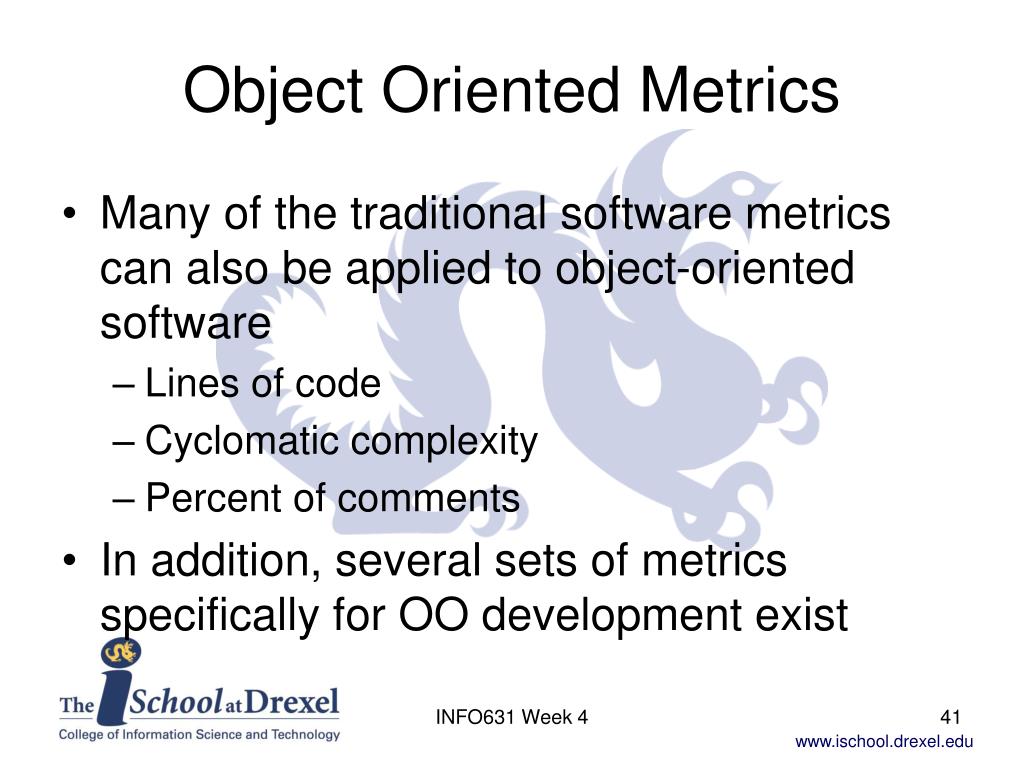 Object Oriented Metrics

• Many of the traditional software metrics can also be applied to object-oriented software
– Lines of code
– Cyclomatic complexity
– Percent of comments
• In addition, several sets of metrics specifically for OO development exist

The iSchool at Drexel
College of Information Science and Technology

INFO631 Week 4

41

www.ischool.drexel.edu